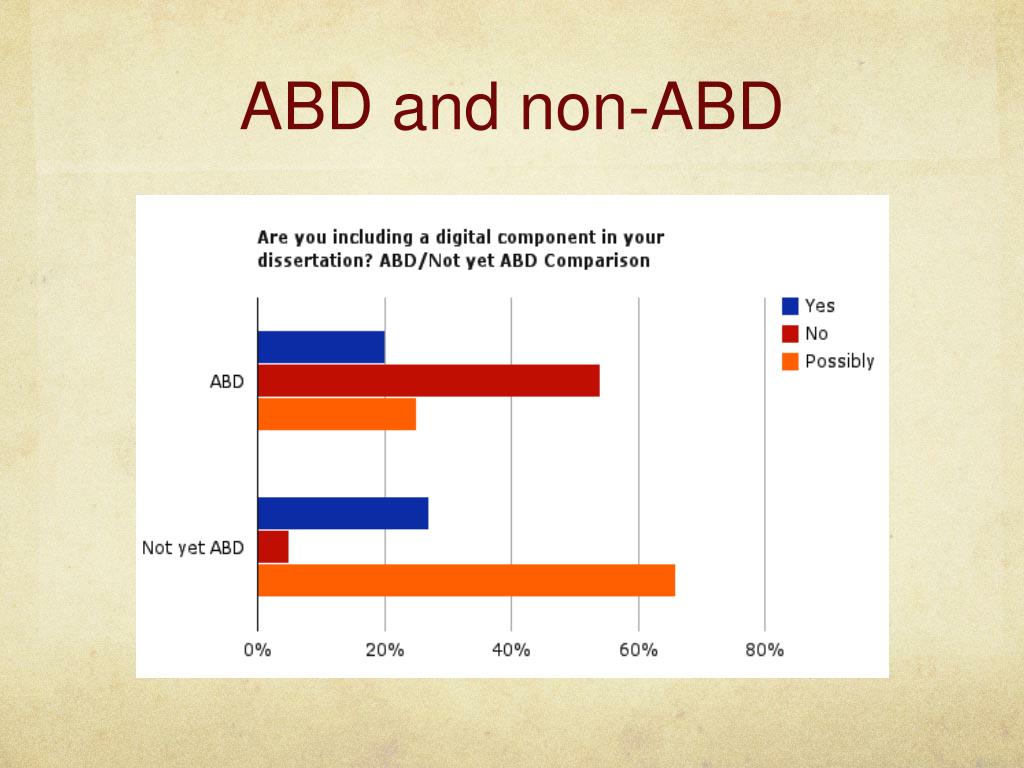 ABD and non-ABD

Are you including a digital component in your dissertation? ABD/Not yet ABD Comparison

Yes
No
Possibly

ABD

Not yet ABD

0%
20%
40%
60%
80%